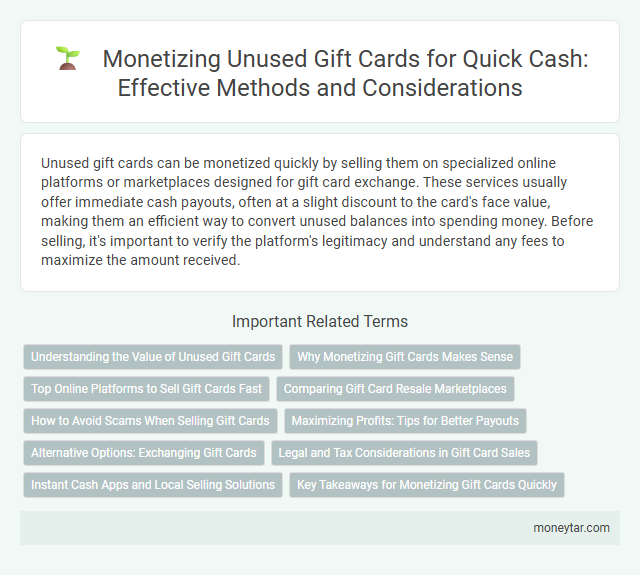 Monetizing Unused Gift Cards for Quick Cash: Effective Methods and Considerations

Unused gift cards can be monetized quickly by selling them on specialized online platforms or marketplaces designed for gift card exchange. These services usually offer immediate cash payouts, often at a slight discount to the card's face value, making them an efficient way to convert unused balances into spending money. Before selling, it's important to verify the platform's legitimacy and understand any fees to maximize the amount received.

Important Related Terms

Understanding the Value of Unused Gift Cards

Why Monetizing Gift Cards Makes Sense

Top Online Platforms to Sell Gift Cards Fast

Comparing Gift Card Resale Marketplaces

How to Avoid Scams When Selling Gift Cards

Maximizing Profits: Tips for Better Payouts

Alternative Options: Exchanging Gift Cards

Legal and Tax Considerations in Gift Card Sales

Instant Cash Apps and Local Selling Solutions

Key Takeaways for Monetizing Gift Cards Quickly

moneytar.com